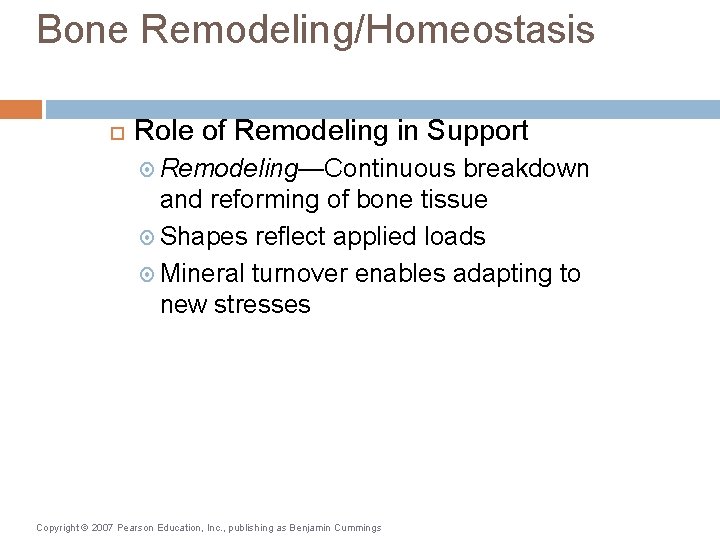 Bone Remodeling/Homeostasis

Role of Remodeling in Support

Remodeling—Continuous breakdown and reforming of bone tissue

Shapes reflect applied loads

Mineral turnover enables adapting to new stresses

Copyright © 2007 Pearson Education, Inc., publishing as Benjamin Cummings